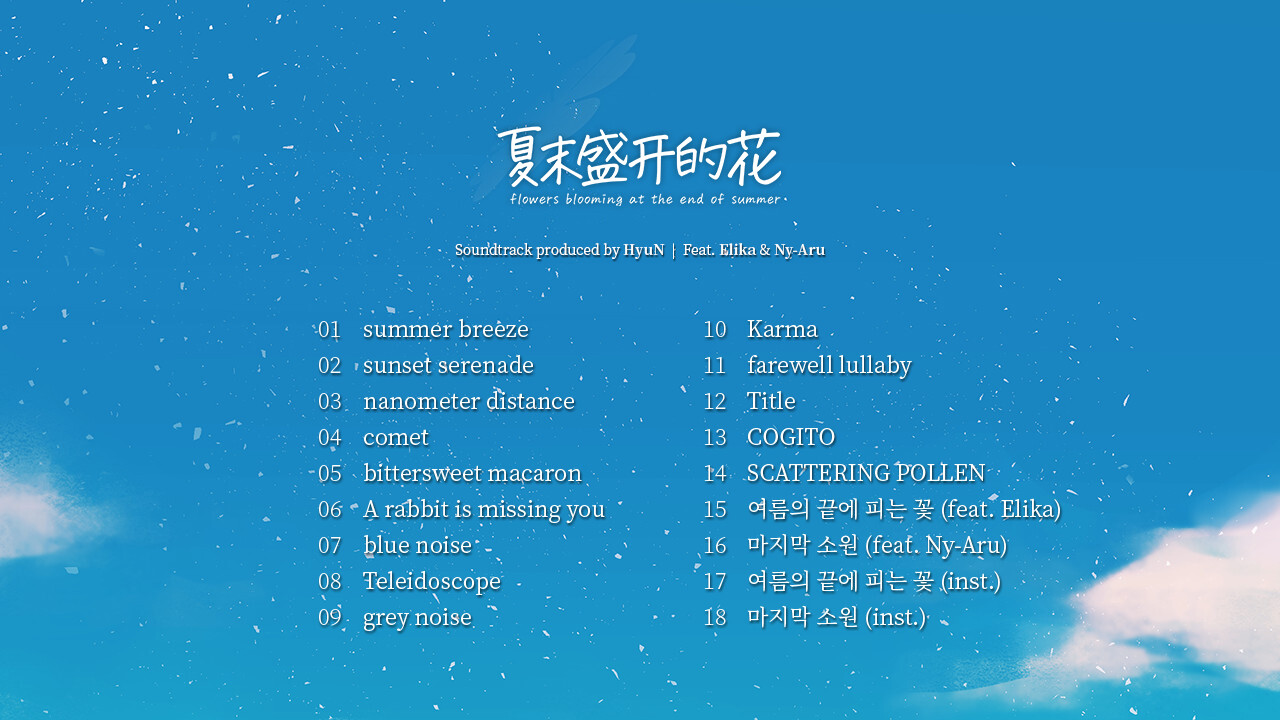 夏末盛开的花
flowers blooming at the end of summer

Soundtrack produced by HyuN | Feat. Elika & Ny-Aru

01 summer breeze
02 sunset serenade
03 nanometer distance
04 comet
05 bittersweet macaron
06 A rabbit is missing you
07 blue noise
08 Teleidoscope
09 grey noise

10 Karma
11 farewell lullaby
12 Title
13 COGITO
14 SCATTERING POLLEN
15 여름의 끝에 피는 꽃 (feat. Elika)
16 마지막 소원 (feat. Ny-Aru)
17 여름의 끝에 피는 꽃 (inst.)
18 마지막 소원 (inst.)